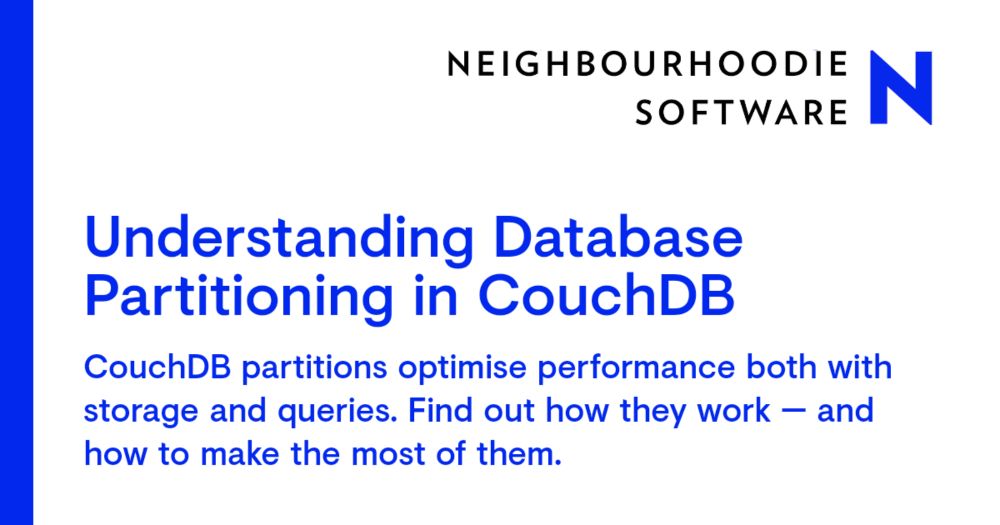 NEIGHBOURHOODIE SOFTWARE

N

Understanding Database Partitioning in CouchDB

CouchDB partitions optimise performance both with storage and queries. Find out how they work — and how to make the most of them.